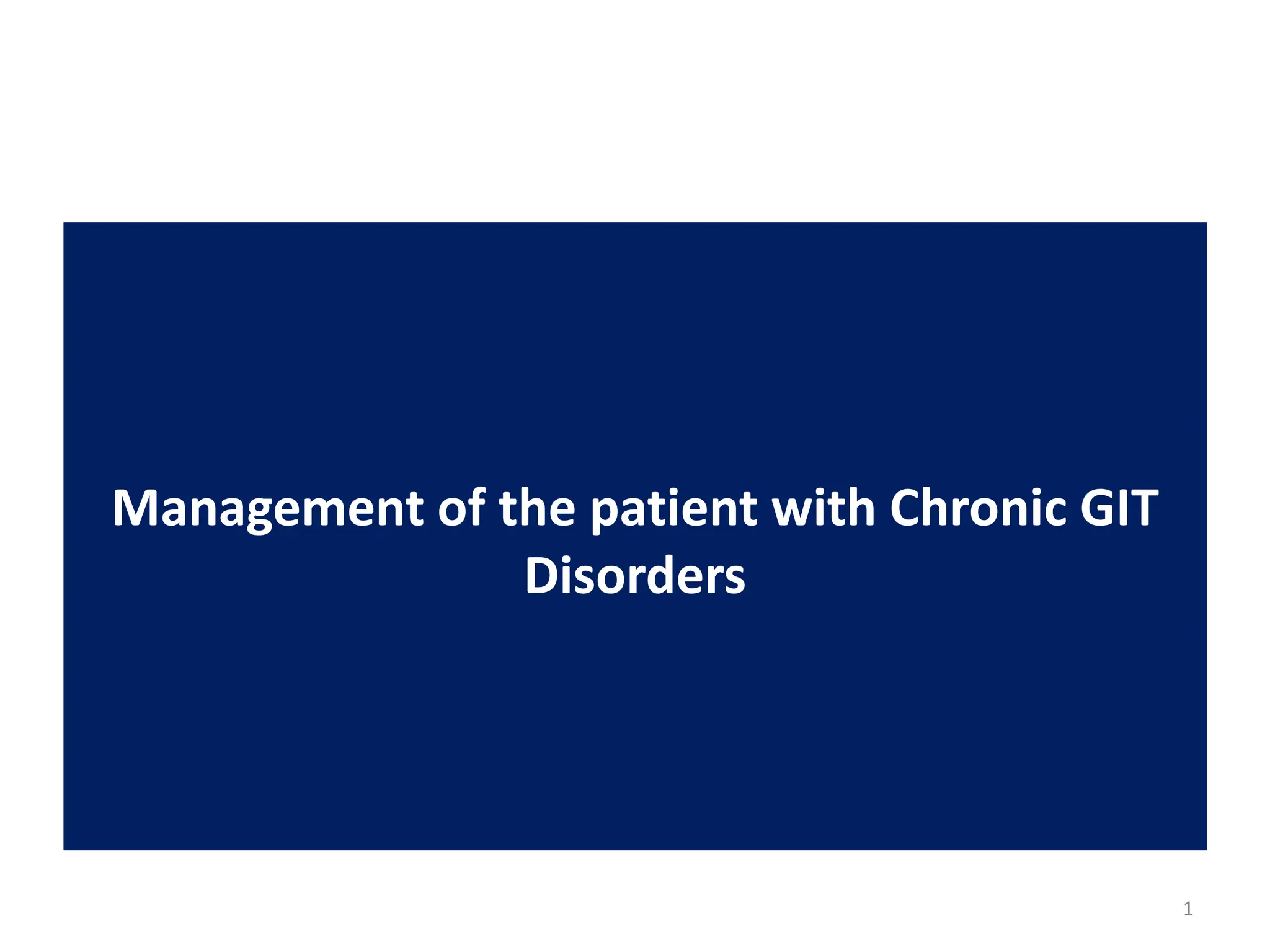 Management of the patient with Chronic GIT Disorders

1